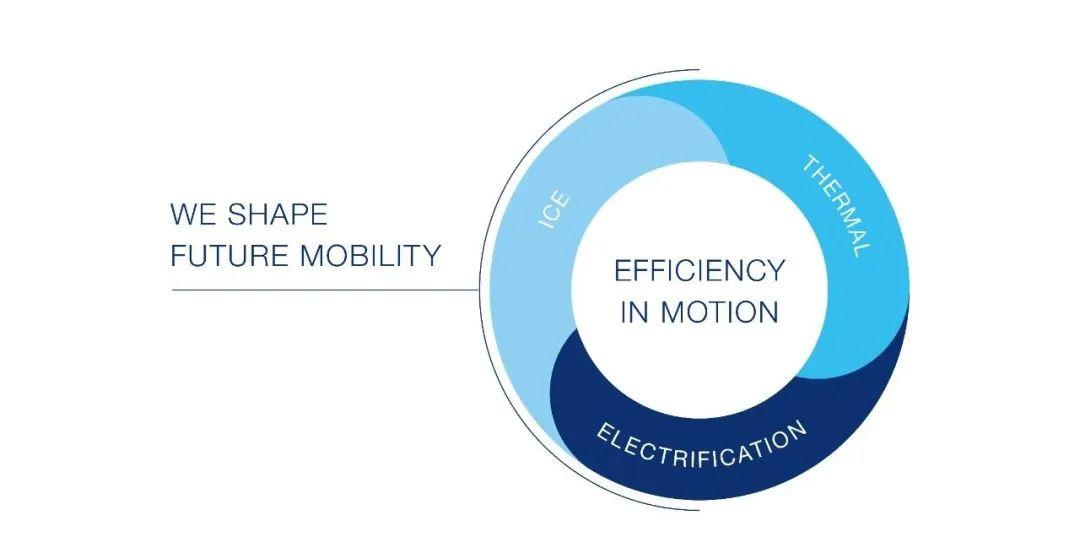 WE SHAPE
FUTURE MOBILITY

ICE

THERMAL

EFFICIENCY
IN MOTION

ELECTRIFICATION